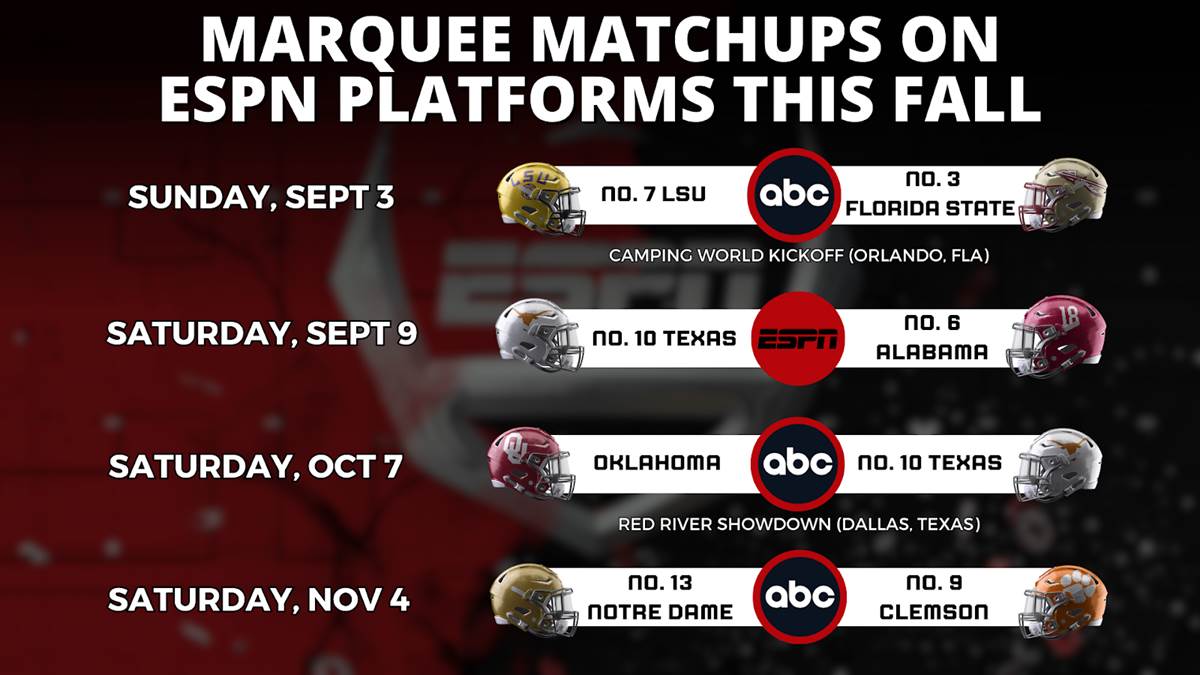 MARQUEE MATCHUPS ON ESPN PLATFORMS THIS FALL

SUNDAY, SEPT 3

LSU

NO. 7 LSU

abc

NO. 3 FLORIDA STATE

CAMPING WORLD KICKOFF (ORLANDO, FLA)

SATURDAY, SEPT 9

NO. 10 TEXAS

ESPN

NO. 6 ALABAMA

18

SATURDAY, OCT 7

OKLAHOMA

abc

NO. 10 TEXAS

RED RIVER SHOWDOWN (DALLAS, TEXAS)

SATURDAY, NOV 4

NO. 13 NOTRE DAME

abc

NO. 9 CLEMSON